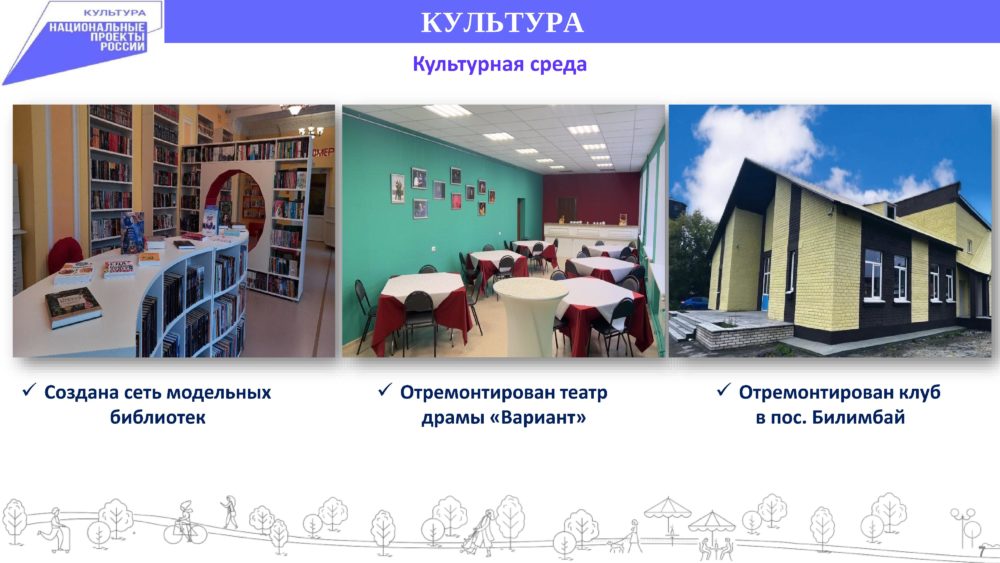 КУЛЬТУРА
НАЦИОНАЛЬНЫЕ ПРОЕКТЫ РОССИИ

КУЛЬТУРА

Культурная среда

✓ Создана сеть модельных библиотек

✓ Отремонтирован театр драмы «Вариант»

✓ Отремонтирован клуб в пос. Билимбай

7